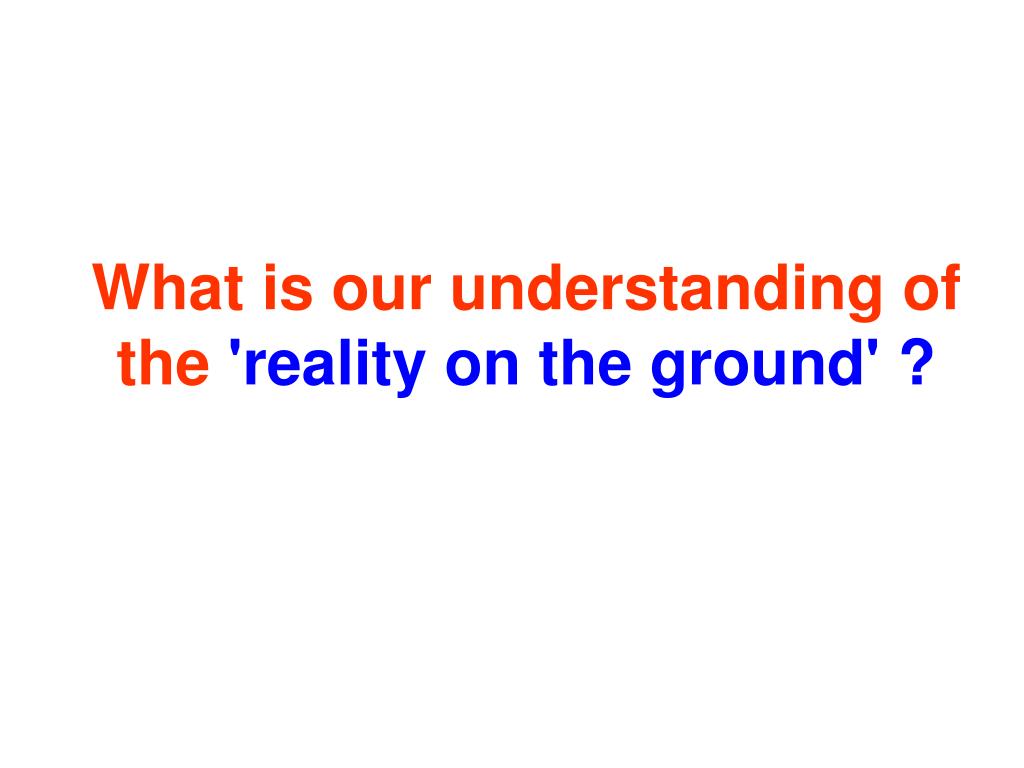 What is our understanding of the 'reality on the ground' ?